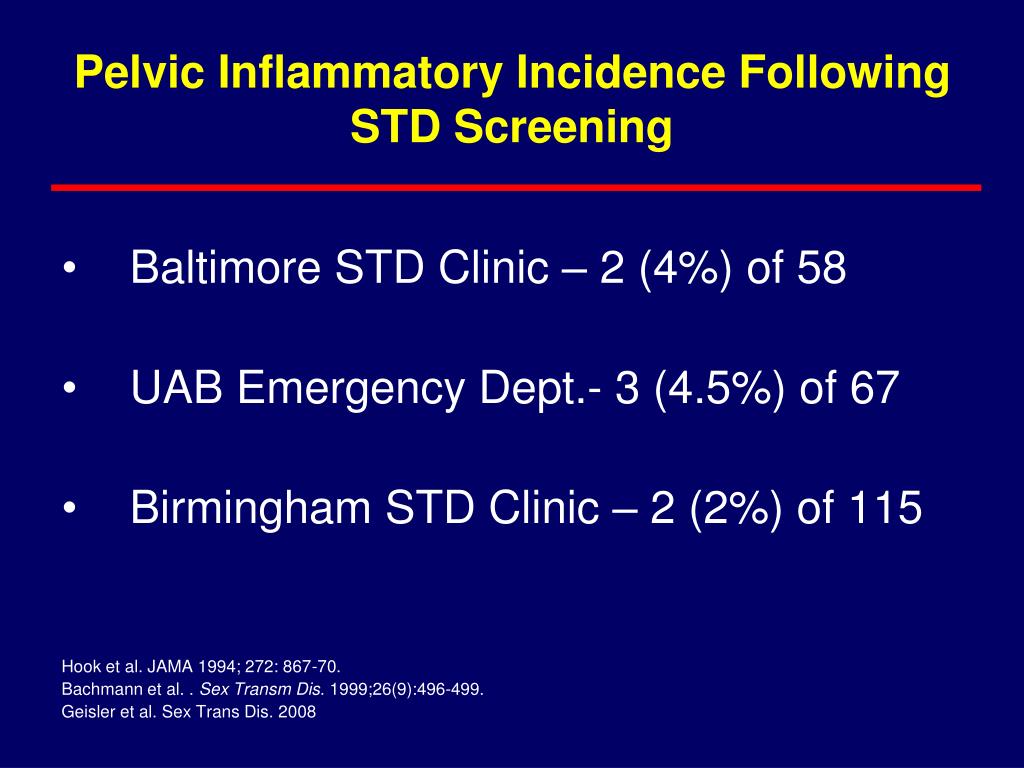 Pelvic Inflammatory Incidence Following STD Screening

• Baltimore STD Clinic – 2 (4%) of 58

• UAB Emergency Dept.- 3 (4.5%) of 67

• Birmingham STD Clinic – 2 (2%) of 115

Hook et al. JAMA 1994; 272: 867-70.
Bachmann et al. . Sex Transm Dis. 1999;26(9):496-499.
Geisler et al. Sex Trans Dis. 2008